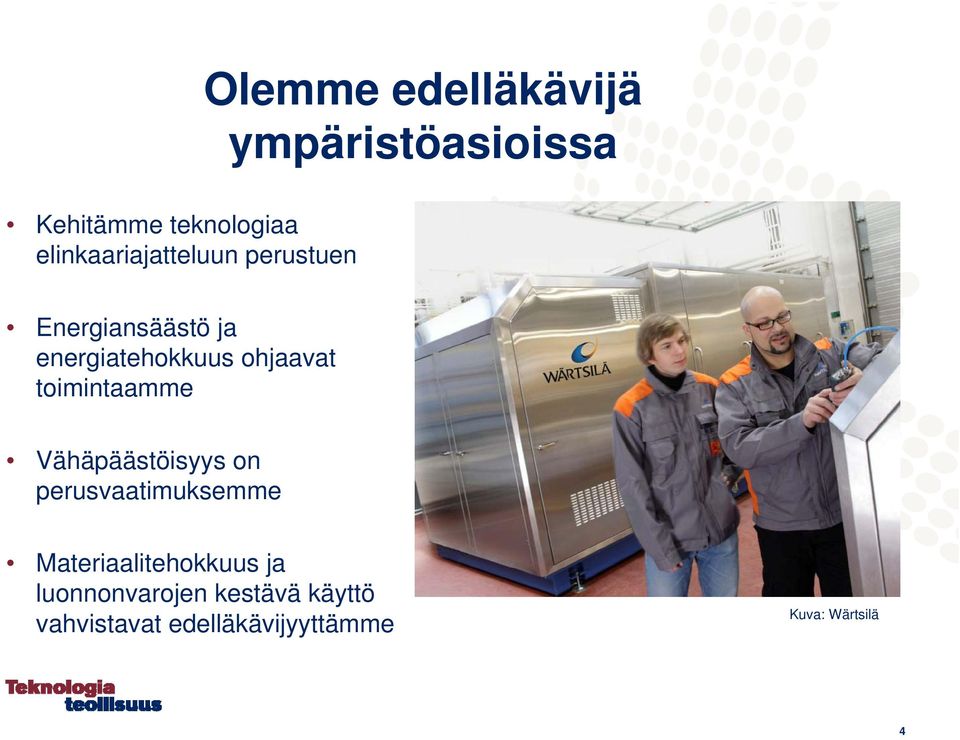 Olemme edelläkävijä ympäristöasioissa

• Kehitämme teknologiaa elinkaariajatteluun perustuen

• Energiansäästö ja energiatehokkuus ohjaavat toimintaamme

• Vähäpäästöisyys on perusvaatimuksemme

• Materiaalitehokkuus ja luonnonvarojen kestävä käyttö vahvistavat edelläkävijyyttämme

WÄRTSILÄ

Kuva: Wärtsilä

Teknologia teollisuus

4